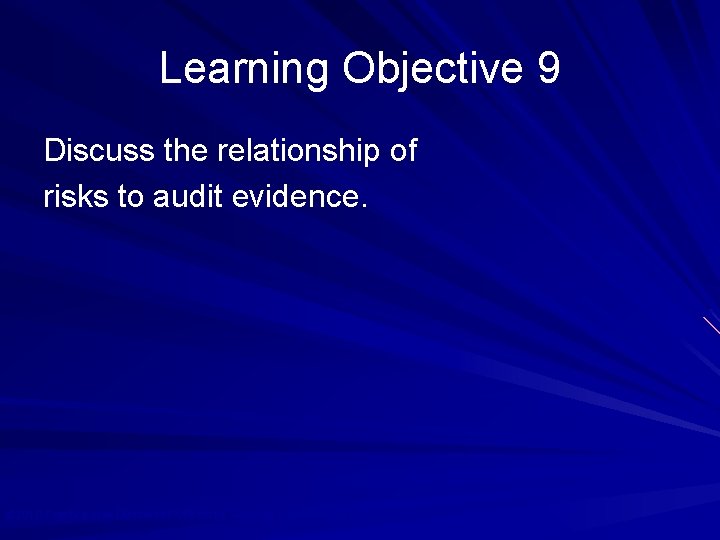 Learning Objective 9

Discuss the relationship of risks to audit evidence.